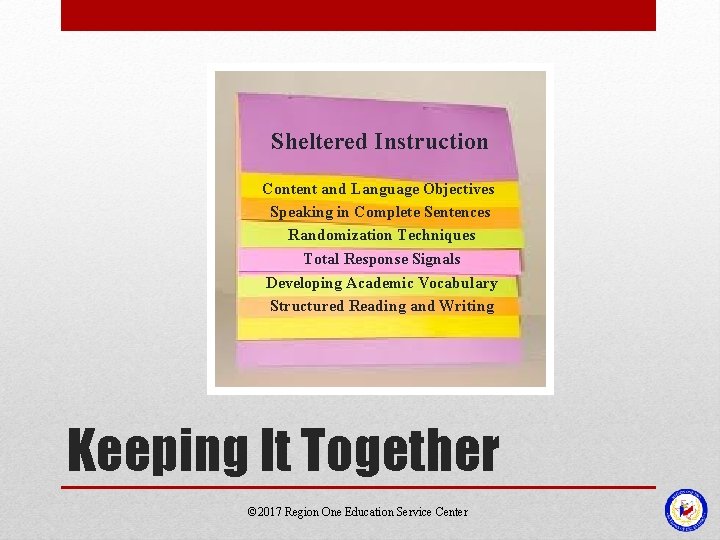 Sheltered Instruction

Content and Language Objectives

Speaking in Complete Sentences

Randomization Techniques

Total Response Signals

Developing Academic Vocabulary

Structured Reading and Writing

Keeping It Together

©2017 Region One Education Service Center